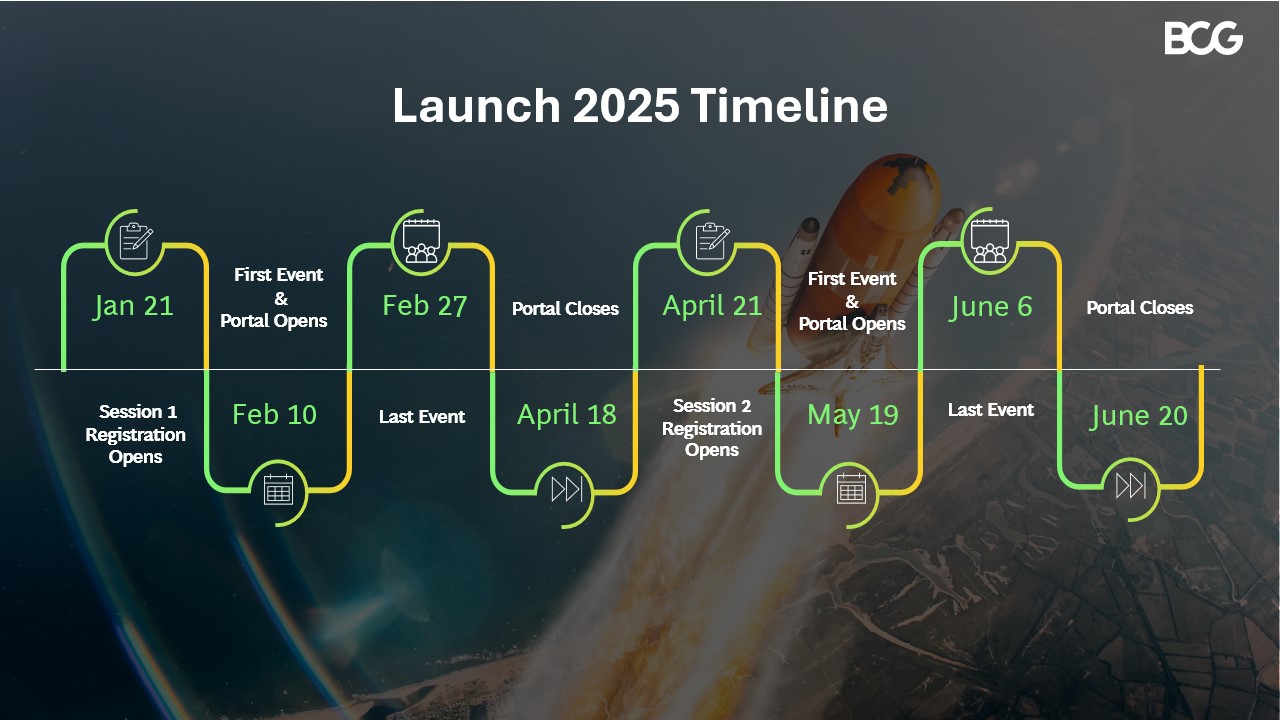 BCG

Launch 2025 Timeline

Jan 21

Session 1 Registration Opens

First Event & Portal Opens

Feb 10

Feb 27

Last Event

Portal Closes

April 18

April 21

Session 2 Registration Opens

First Event & Portal Opens

May 19

June 6

Last Event

Portal Closes

June 20